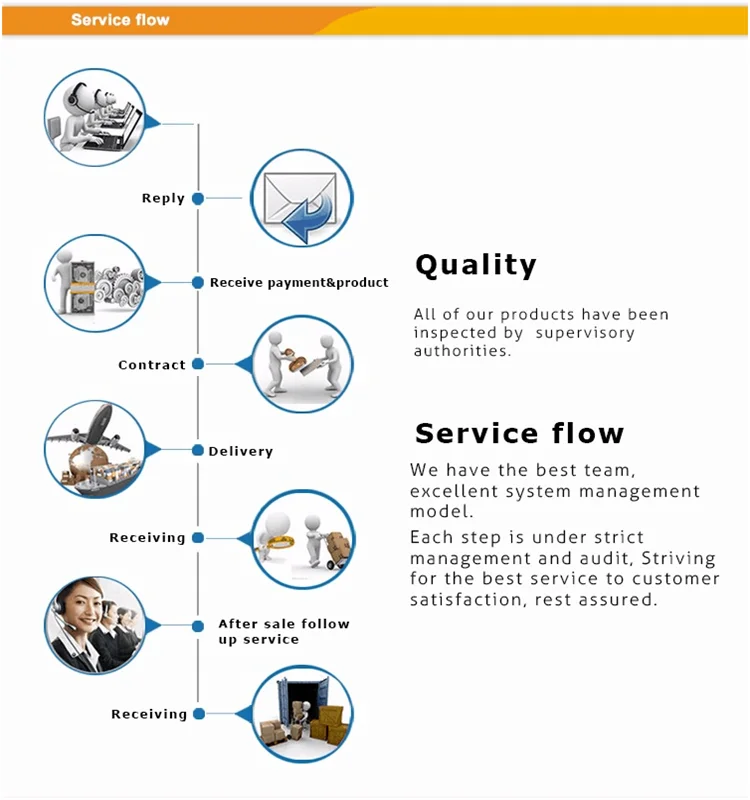 Service flow

Reply

Receive payment&product

Contract

Delivery

Receiving

After sale follow up service

Receiving

Quality

All of our products have been inspected by supervisory authorities.

Service flow

We have the best team, excellent system management model.

Each step is under strict management and audit, Striving for the best service to customer satisfaction, rest assured.